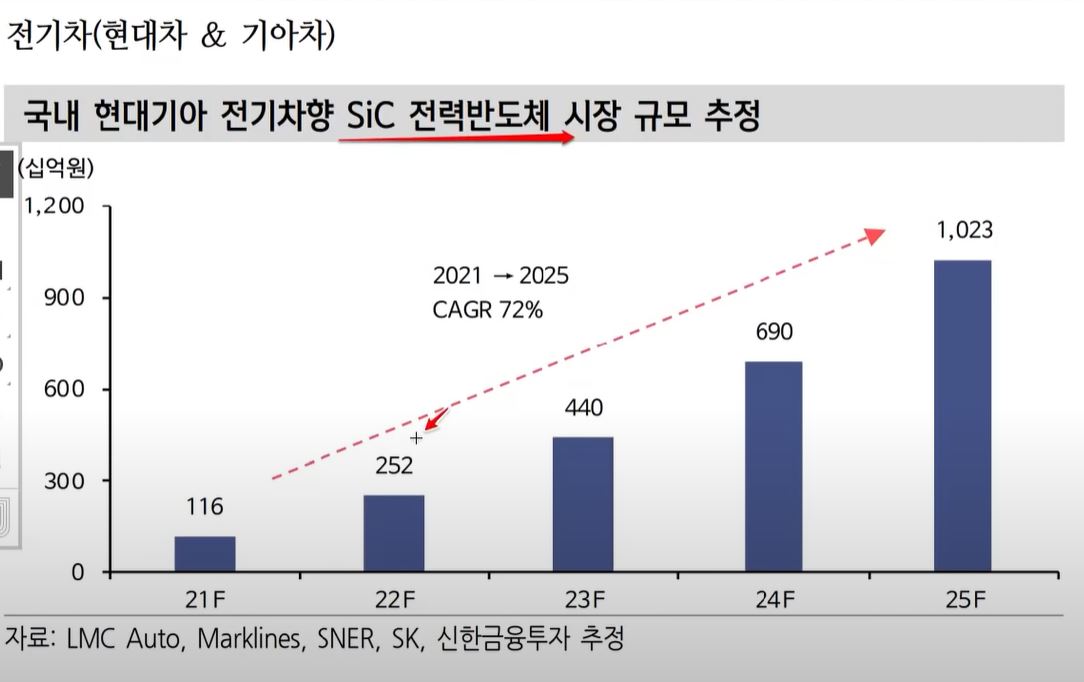 전기차(현대차 & 기아차)

국내 현대기아 전기차향 SiC 전력반도체 시장 규모 추정

(십억원)

1,200
900
600
300
0

2021 → 2025
CAGR 72%

116
252
440
690
1,023

21F
22F
23F
24F
25F

자료: LMC Auto, Marklines, SNER, SK, 신한금융투자 추정